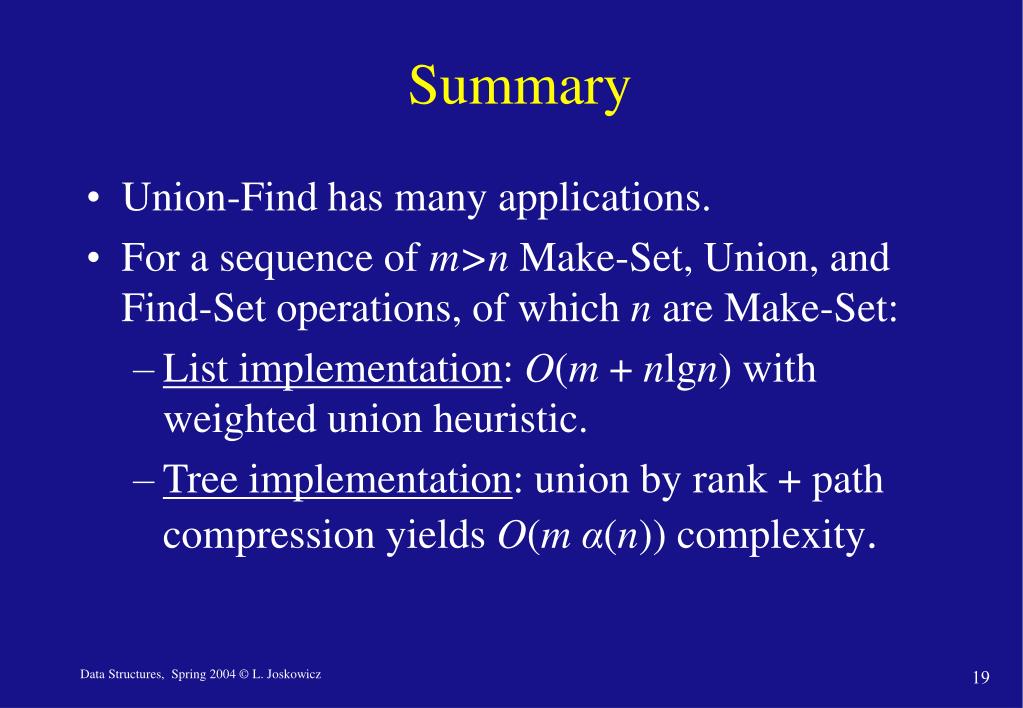 Summary

• Union-Find has many applications.

• For a sequence of $m>n$ Make-Set, Union, and Find-Set operations, of which $n$ are Make-Set:

– List implementation: $O(m + n\lg n)$ with weighted union heuristic.

– Tree implementation: union by rank + path compression yields $O(m\ \alpha(n))$ complexity.

Data Structures, Spring 2004 © L. Joskowicz

19